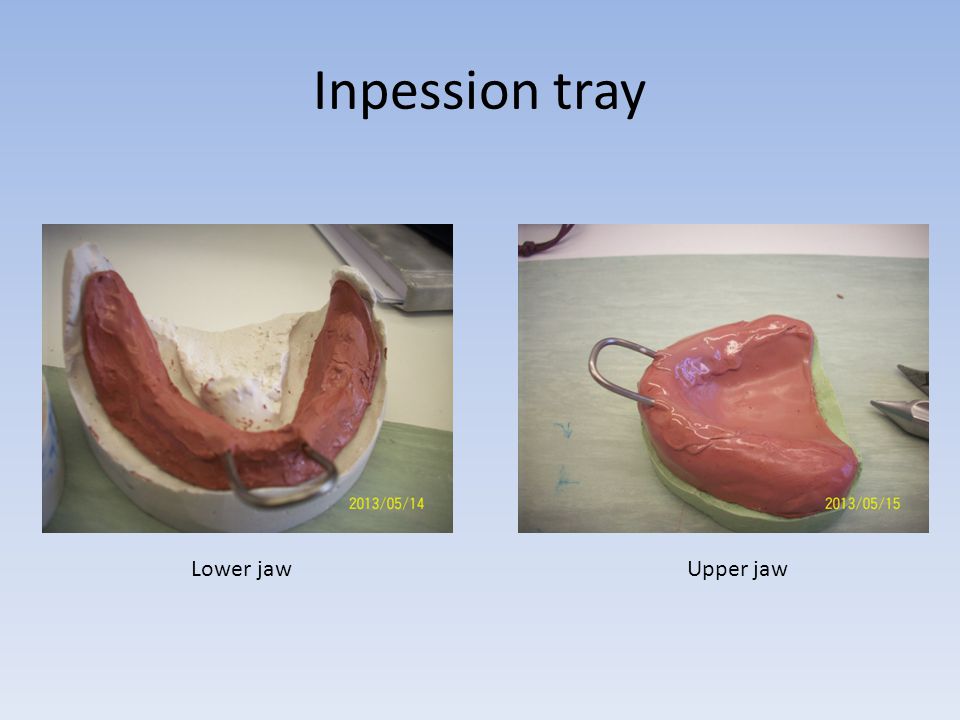 Inpession tray

2013/05/14

2013/05/15

Lower jaw

Upper jaw